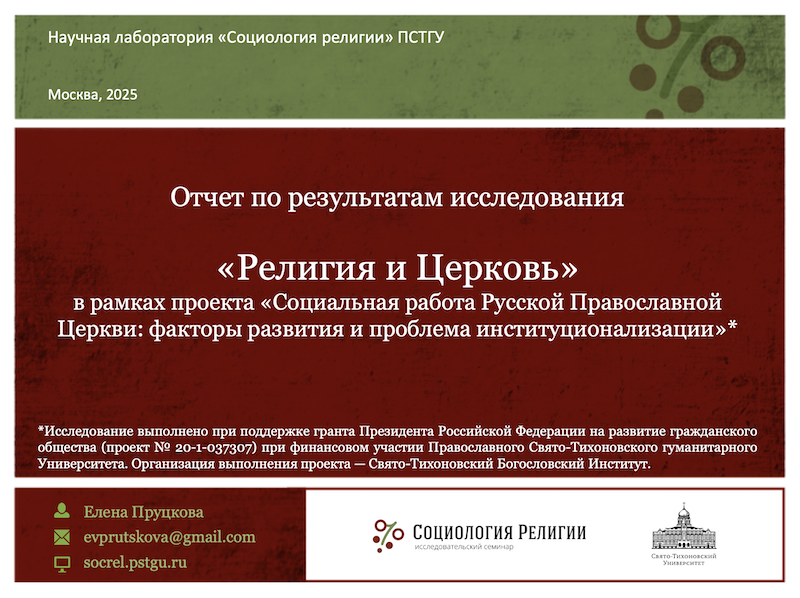 Научная лаборатория «Социология религии» ПСТГУ

Москва, 2025

Отчет по результатам исследования

«Религия и Церковь»
в рамках проекта «Социальная работа Русской Православной Церкви: факторы развития и проблема институционализации»*

*Исследование выполнено при поддержке гранта Президента Российской Федерации на развитие гражданского общества (проект № 20-1-037307) при финансовом участии Православного Свято-Тихоновского гуманитарного Университета. Организация выполнения проекта — Свято-Тихоновский Богословский Институт.

Елена Пруцкова
evprutskova@gmail.com
socrel.pstgu.ru

Социология Религии
исследовательский семинар

Свято-Тихоновский Университет